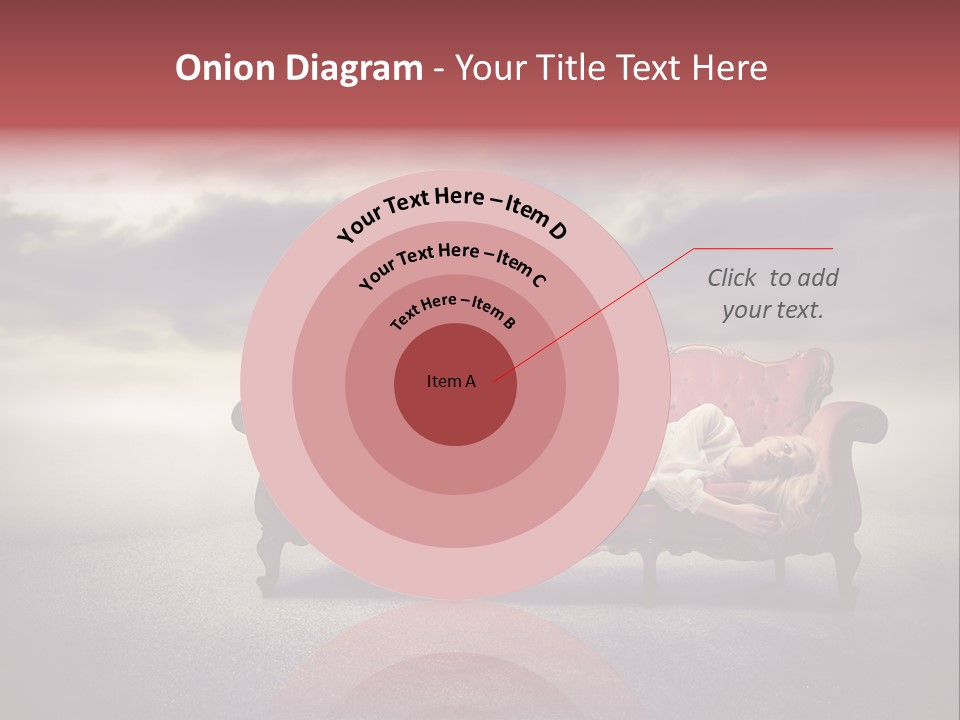 Onion Diagram - Your Title Text Here

Your Text Here – Item D

Your Text Here – Item C

Text Here – Item B

Item A

Click to add your text.